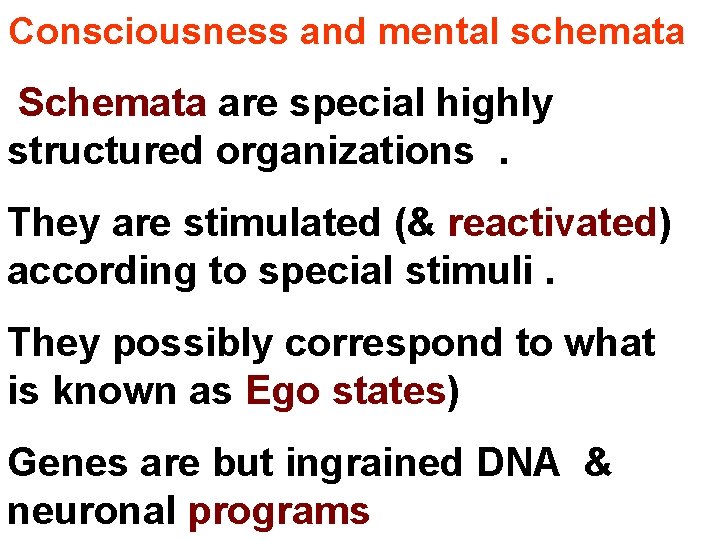 Consciousness and mental schemata

Schemata are special highly structured organizations .

They are stimulated (& reactivated) according to special stimuli .

They possibly correspond to what is known as Ego states)

Genes are but ingrained DNA & neuronal programs